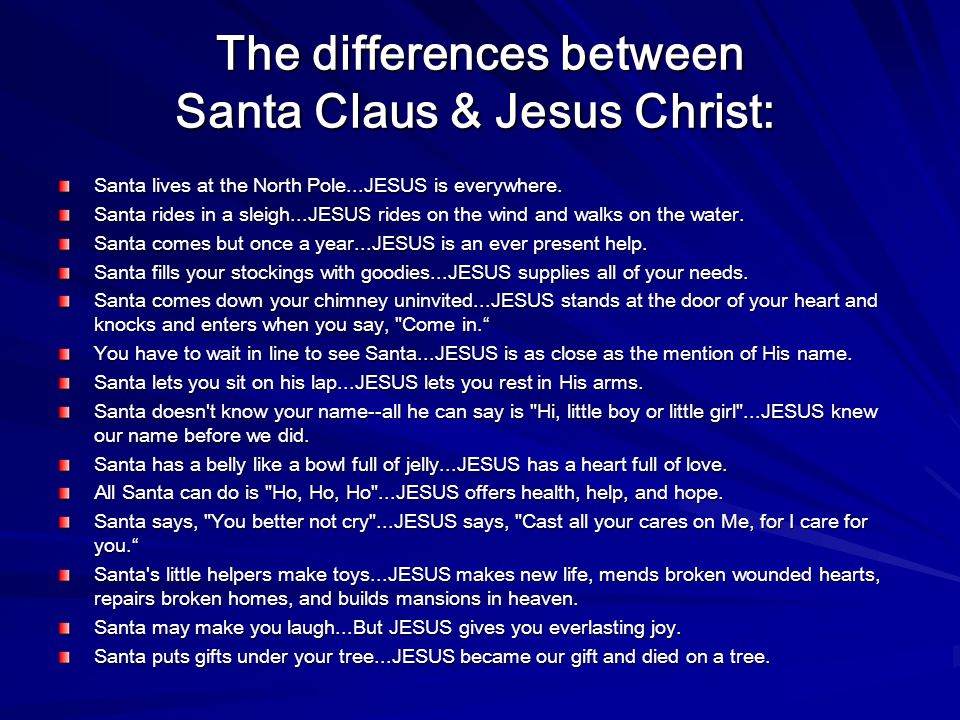 The differences between Santa Claus & Jesus Christ:

Santa lives at the North Pole...JESUS is everywhere.
Santa rides in a sleigh...JESUS rides on the wind and walks on the water.
Santa comes but once a year...JESUS is an ever present help.
Santa fills your stockings with goodies...JESUS supplies all of your needs.
Santa comes down your chimney uninvited...JESUS stands at the door of your heart and knocks and enters when you say, "Come in.“
You have to wait in line to see Santa...JESUS is as close as the mention of His name.
Santa lets you sit on his lap...JESUS lets you rest in His arms.
Santa doesn't know your name--all he can say is "Hi, little boy or little girl"...JESUS knew our name before we did.
Santa has a belly like a bowl full of jelly...JESUS has a heart full of love.
All Santa can do is "Ho, Ho, Ho"...JESUS offers health, help, and hope.
Santa says, "You better not cry"...JESUS says, "Cast all your cares on Me, for I care for you.“
Santa's little helpers make toys...JESUS makes new life, mends broken wounded hearts, repairs broken homes, and builds mansions in heaven.
Santa may make you laugh...But JESUS gives you everlasting joy.
Santa puts gifts under your tree...JESUS became our gift and died on a tree.